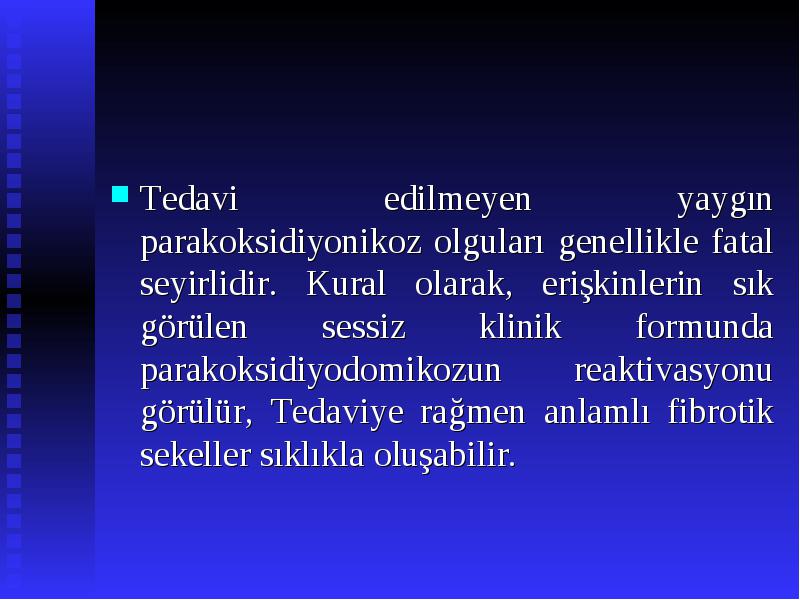 Tedavi edilmeyen yaygın parakoksidiyonikoz olguları genellikle fatal seyirlidir. Kural olarak, erişkinlerin sık görülen sessiz klinik formunda parakoksidiyodomikozun reaktivasyonu görülür, Tedaviye rağmen anlamlı fibrotik sekeller sıklıkla oluşabilir.